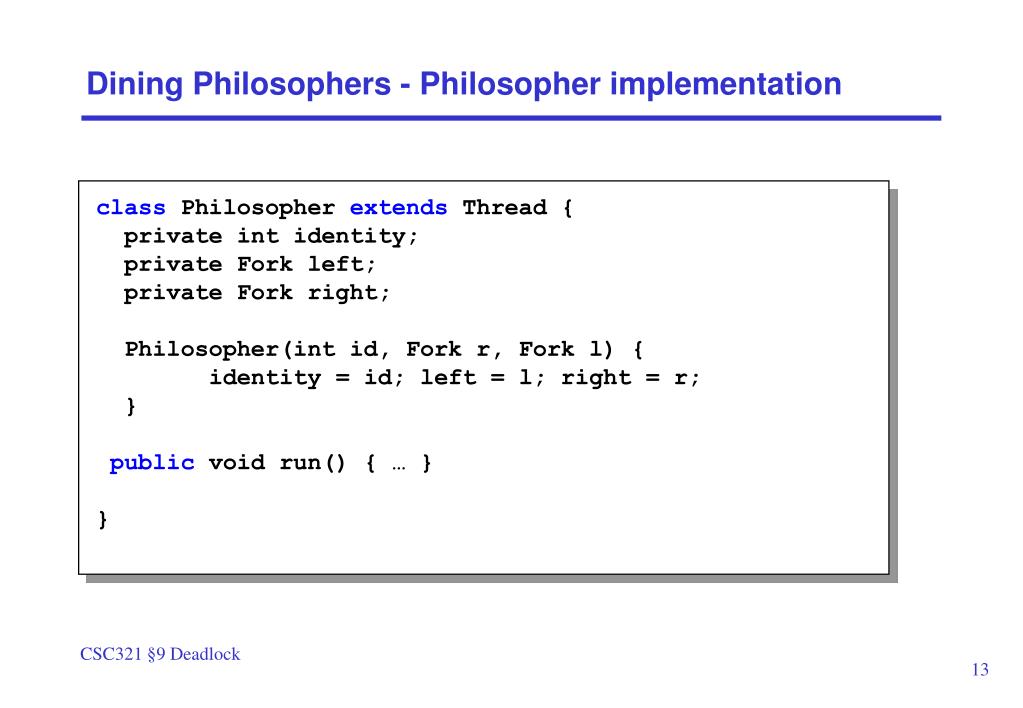 Dining Philosophers - Philosopher implementation

class Philosopher extends Thread {
  private int identity;
  private Fork left;
  private Fork right;

  Philosopher(int id, Fork r, Fork l) {
        identity = id; left = l; right = r;
  }

 public void run() { … }

}

CSC321 §9 Deadlock

13